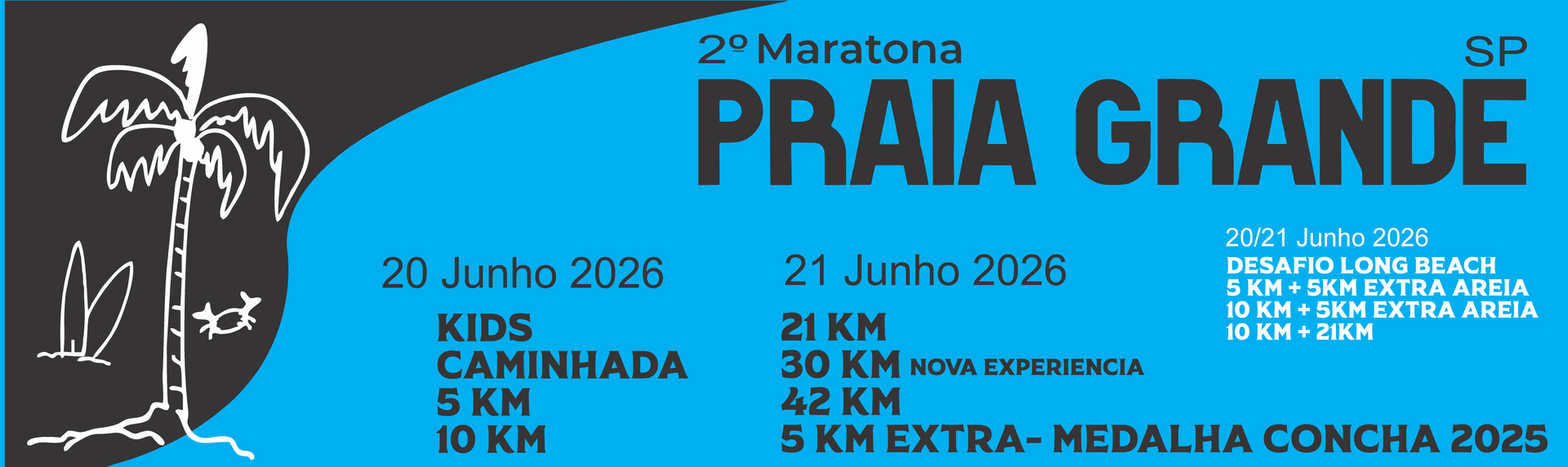 2º Maratona SP

PRAIA GRANDE

20 Junho 2026

KIDS
CAMINHADA
5 KM
10 KM

21 Junho 2026

21 KM
30 KM NOVA EXPERIENCIA
42 KM
5 KM EXTRA- MEDALHA CONCHA 2025

20/21 Junho 2026
DESAFIO LONG BEACH
5 KM + 5KM EXTRA AREIA
10 KM + 5KM EXTRA AREIA
10 KM + 21KM